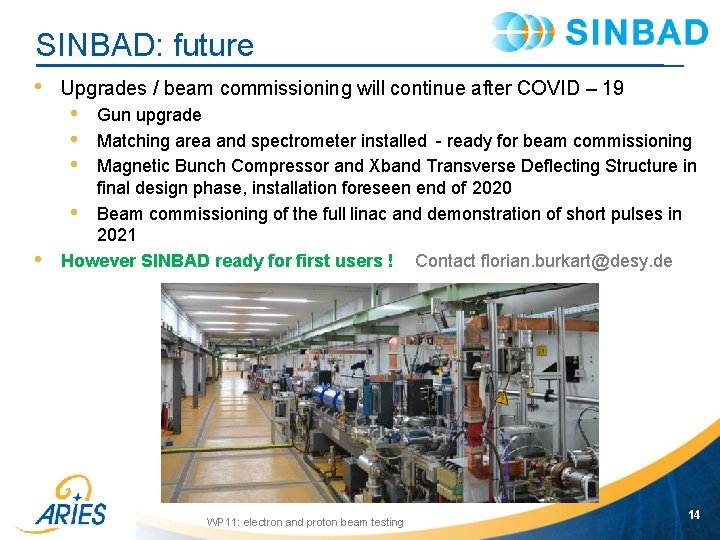 SINBAD: future

SINBAD

• Upgrades / beam commissioning will continue after COVID – 19
  • Gun upgrade
  • Matching area and spectrometer installed - ready for beam commissioning
  • Magnetic Bunch Compressor and Xband Transverse Deflecting Structure in final design phase, installation foreseen end of 2020
  • Beam commissioning of the full linac and demonstration of short pulses in 2021
• However SINBAD ready for first users ! Contact florian.burkart@desy.de

ARIES

WP11: electron and proton beam testing

14